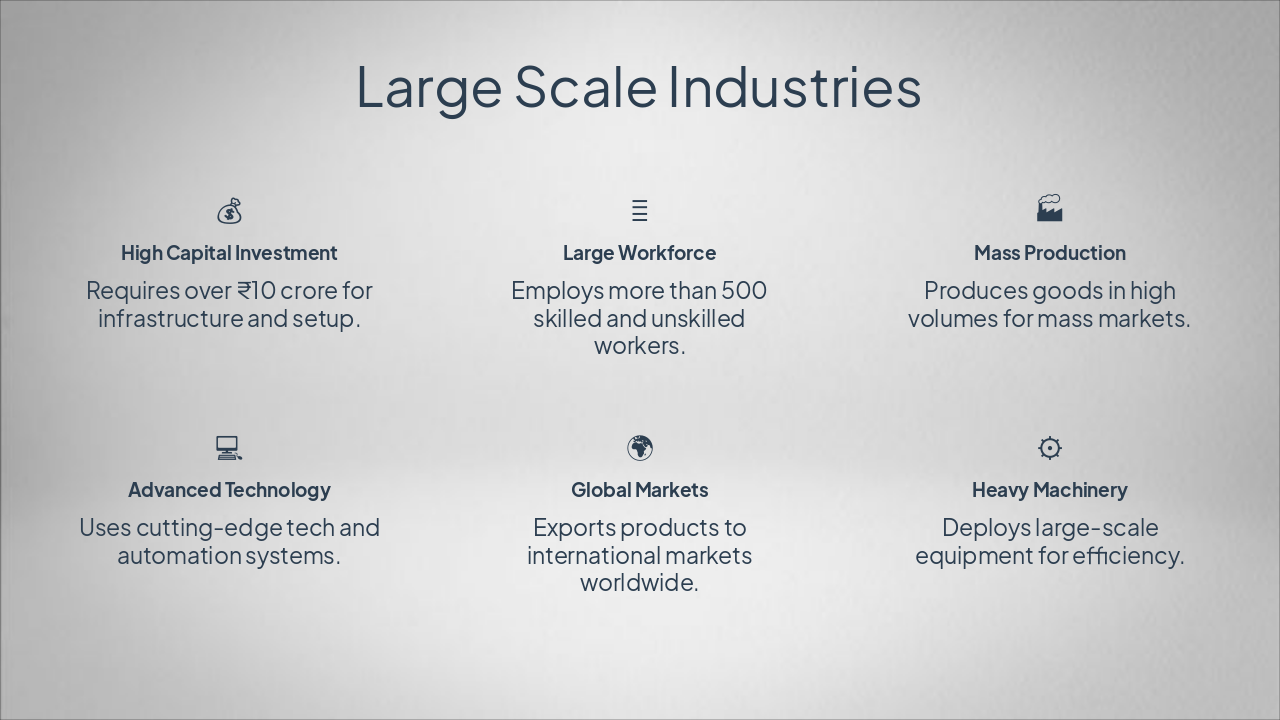 Large Scale Industries

High Capital Investment

Requires over ₹10 crore for infrastructure and setup.

Large Workforce

Employs more than 500 skilled and unskilled workers.

Mass Production

Produces goods in high volumes for mass markets.

Advanced Technology

Uses cutting-edge tech and automation systems.

Global Markets

Exports products to international markets worldwide.

Heavy Machinery

Deploys large-scale equipment for efficiency.